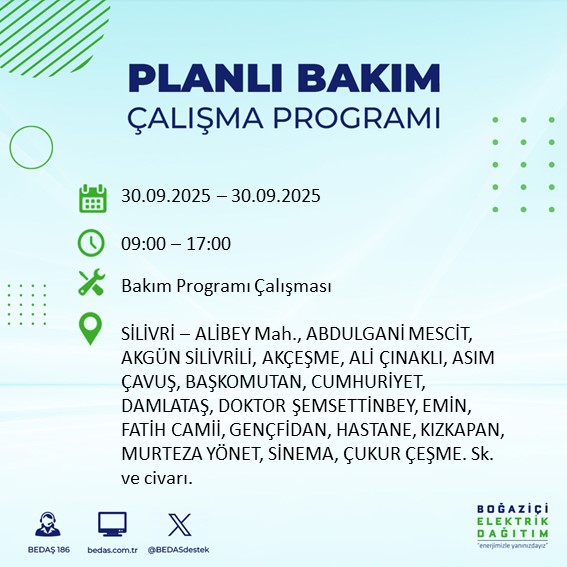 PLANLI BAKIM
ÇALIŞMA PROGRAMI

30.09.2025 – 30.09.2025

09:00 – 17:00

Bakım Programı Çalışması

SİLİVRİ – ALİBEY Mah., ABDULGANİ MESCİT, AKGÜN SİLİVRİLİ, AKÇEŞME, ALİ ÇINAKLI, ASIM ÇAVUŞ, BAŞKOMUTAN, CUMHURİYET, DAMLATAŞ, DOKTOR ŞEMSETTİNBEY, EMİN, FATİH CAMİİ, GENÇFİDAN, HASTANE, KIZKAPAN, MURTEZA YÖNET, SİNEMA, ÇUKUR ÇEŞME. Sk. ve civarı.

BEDAŞ 186

bedas.com.tr

@BEDASdestek

BOĞAZİÇİ
ELEKTRİK
DAĞITIM
"enerjimizle yanınızdayız"